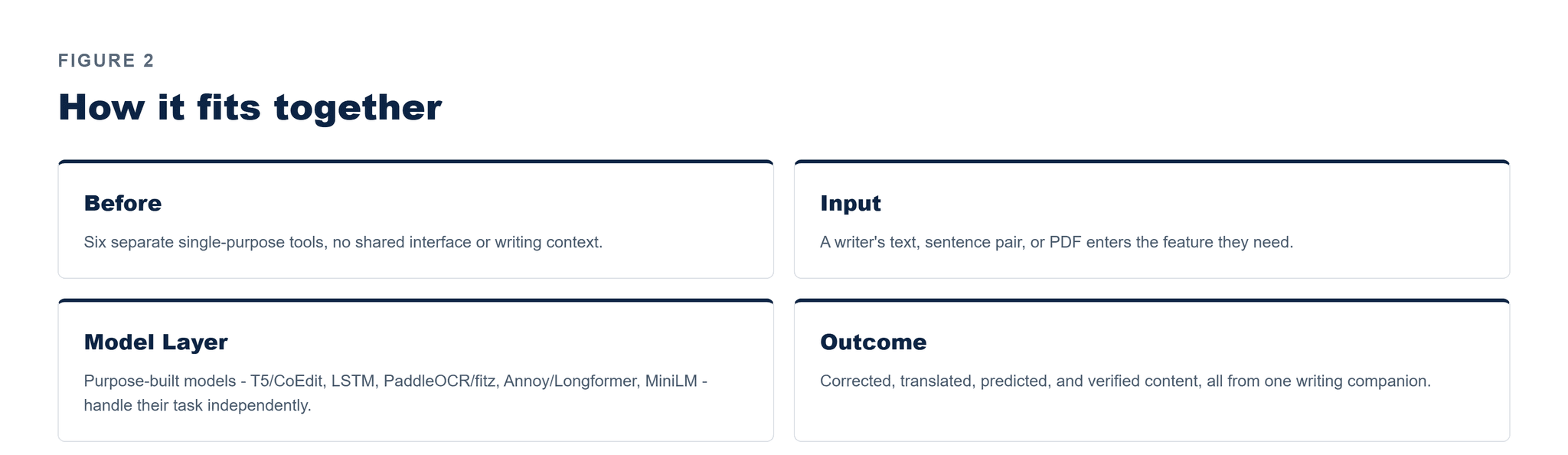 FIGURE 2

How it fits together

Before

Six separate single-purpose tools, no shared interface or writing context.

Input

A writer's text, sentence pair, or PDF enters the feature they need.

Model Layer

Purpose-built models - T5/CoEdit, LSTM, PaddleOCR/fitz, Annoy/Longformer, MiniLM - handle their task independently.

Outcome

Corrected, translated, predicted, and verified content, all from one writing companion.